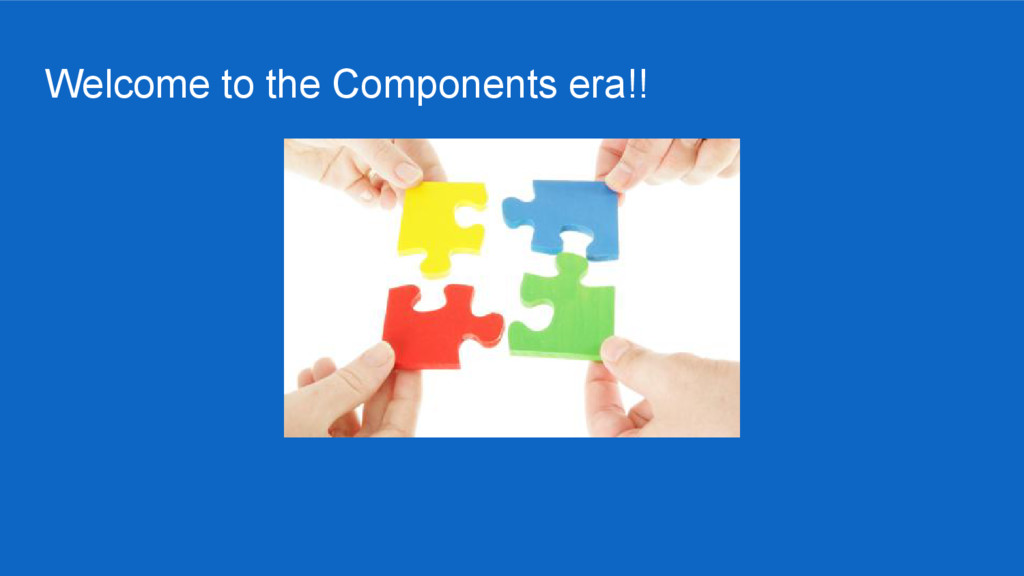 Welcome to the Components era!!